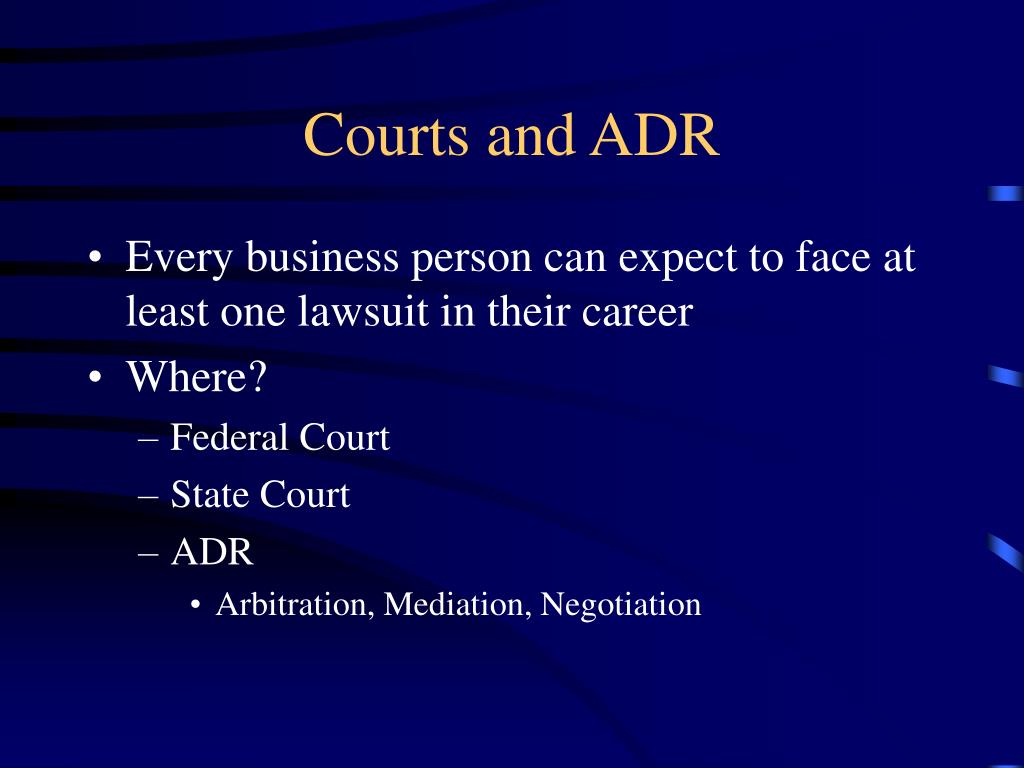 Courts and ADR

• Every business person can expect to face at least one lawsuit in their career
• Where?
– Federal Court
– State Court
– ADR
• Arbitration, Mediation, Negotiation